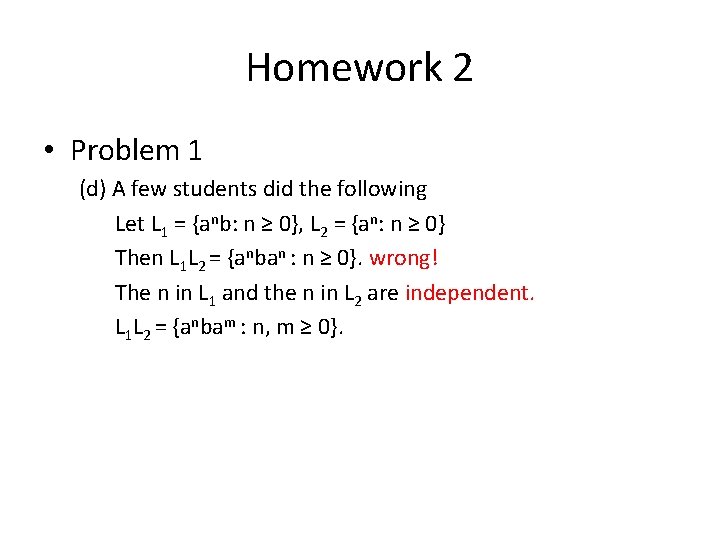 Homework 2

• Problem 1

(d) A few students did the following

Let $L_1 = \{a^n b: n \geq 0\}$, $L_2 = \{a^n: n \geq 0\}$

Then $L_1L_2 = \{a^n b a^n : n \geq 0\}$. wrong!

The n in $L_1$ and the n in $L_2$ are independent.

$L_1L_2 = \{a^n b a^m : n, m \geq 0\}$.